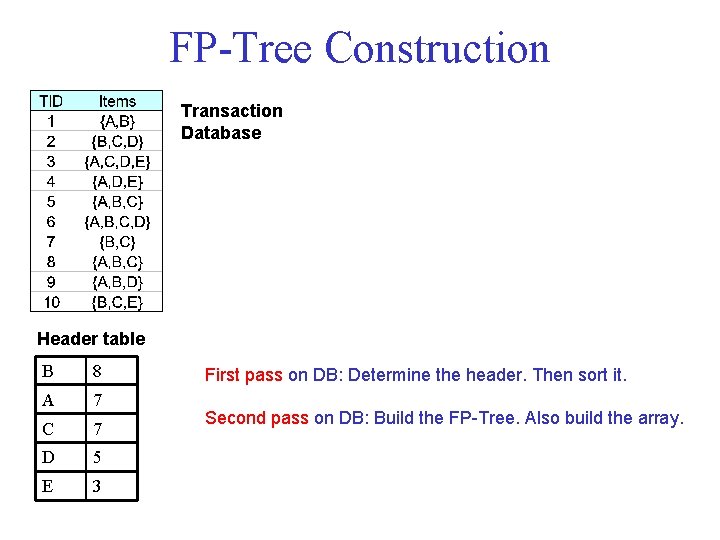 FP-Tree Construction

| TID | Items |
|---|---|
| 1 | {A,B} |
| 2 | {B,C,D} |
| 3 | {A,C,D,E} |
| 4 | {A,D,E} |
| 5 | {A,B,C} |
| 6 | {A,B,C,D} |
| 7 | {B,C} |
| 8 | {A,B,C} |
| 9 | {A,B,D} |
| 10 | {B,C,E} |

Transaction Database

Header table

| B | 8 |
|---|---|
| A | 7 |
| C | 7 |
| D | 5 |
| E | 3 |

First pass on DB: Determine the header. Then sort it.

Second pass on DB: Build the FP-Tree. Also build the array.